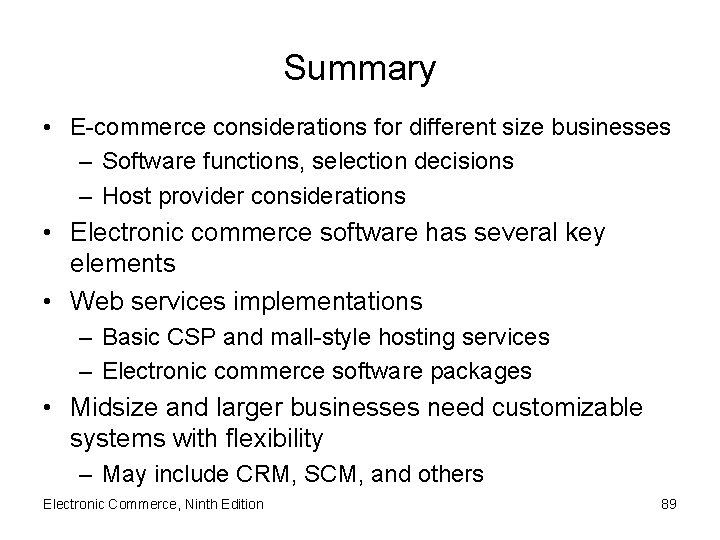 Summary

• E-commerce considerations for different size businesses
– Software functions, selection decisions
– Host provider considerations
• Electronic commerce software has several key elements
• Web services implementations
– Basic CSP and mall-style hosting services
– Electronic commerce software packages
• Midsize and larger businesses need customizable systems with flexibility
– May include CRM, SCM, and others

Electronic Commerce, Ninth Edition

89